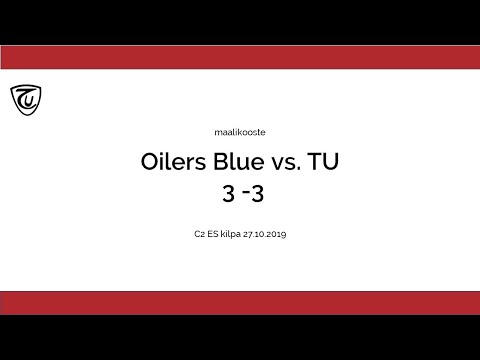 TU

maalikooste

Oilers Blue vs. TU
3 -3

C2 ES kilpa 27.10.2019